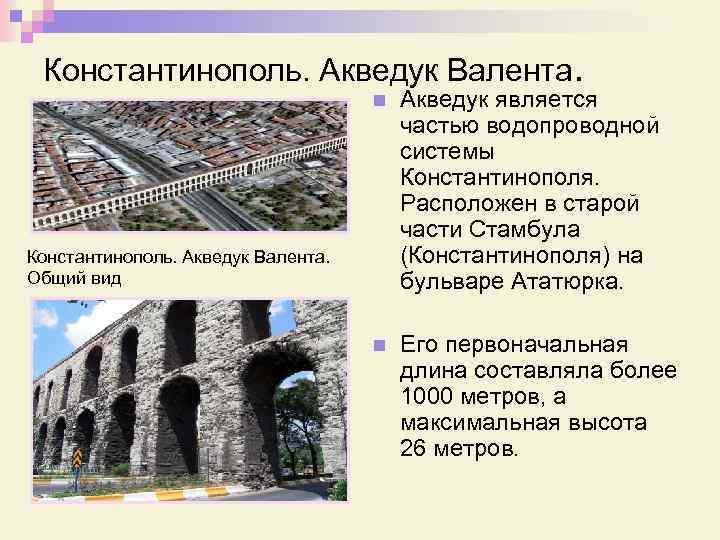 Константинополь. Акведук Валента.

Константинополь. Акведук Валента. Общий вид

Акведук является частью водопроводной системы Константинополя. Расположен в старой части Стамбула (Константинополя) на бульваре Ататюрка.

Его первоначальная длина составляла более 1000 метров, а максимальная высота 26 метров.